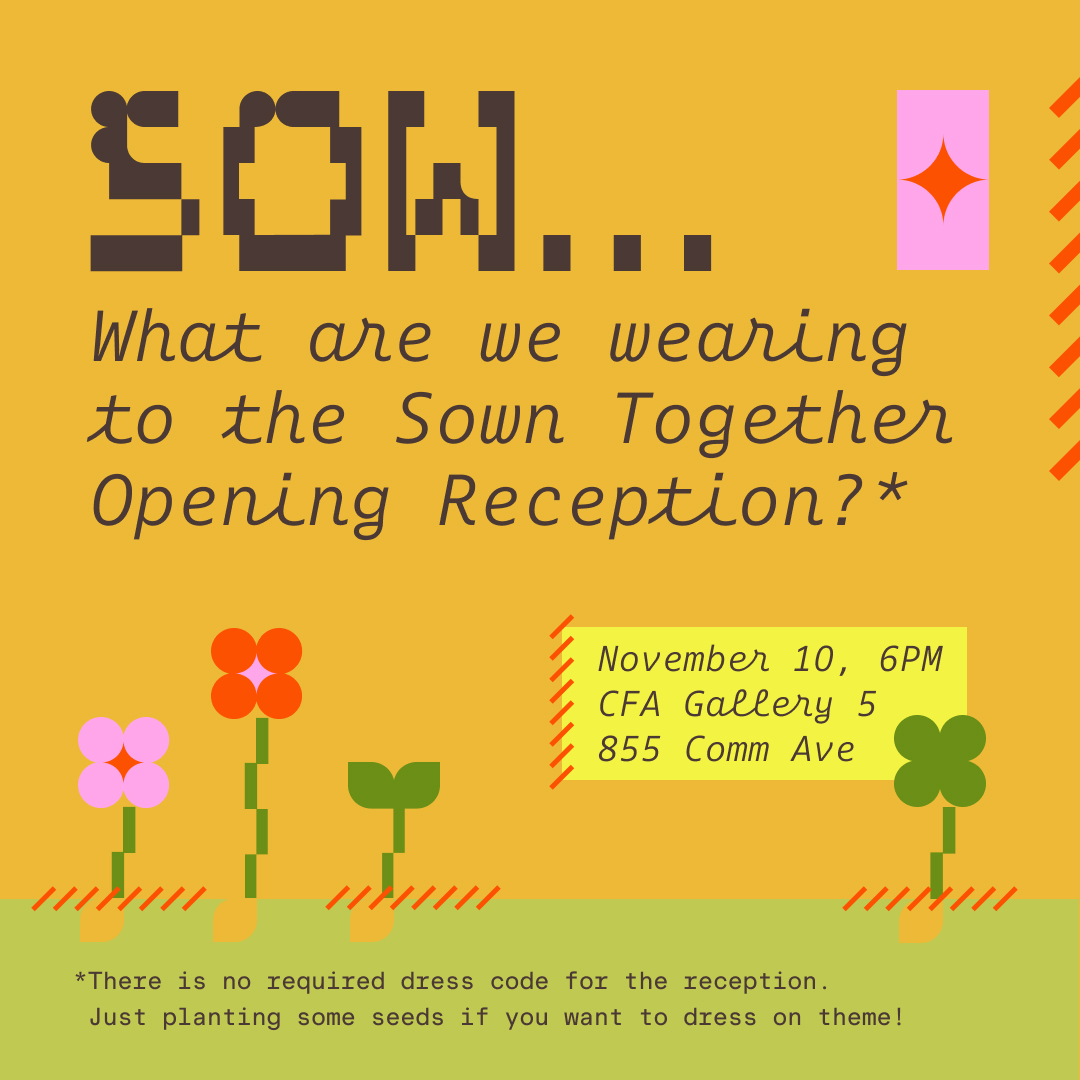 SOW...

What are we wearing to the Sown Together Opening Reception?*

November 10, 6PM
CFA Gallery 5
855 Comm Ave

*There is no required dress code for the reception.
Just planting some seeds if you want to dress on theme!